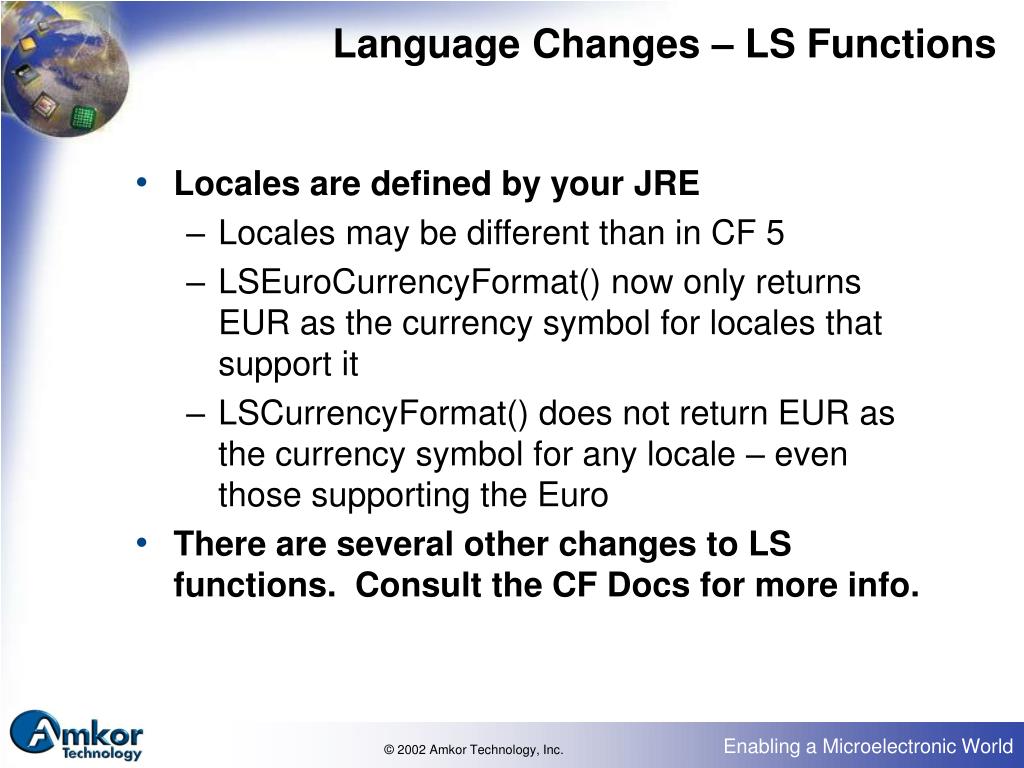 Language Changes – LS Functions

• Locales are defined by your JRE
– Locales may be different than in CF 5
– LSEuroCurrencyFormat() now only returns EUR as the currency symbol for locales that support it
– LSCurrencyFormat() does not return EUR as the currency symbol for any locale – even those supporting the Euro
• There are several other changes to LS functions. Consult the CF Docs for more info.

Amkor Technology

© 2002 Amkor Technology, Inc.

Enabling a Microelectronic World